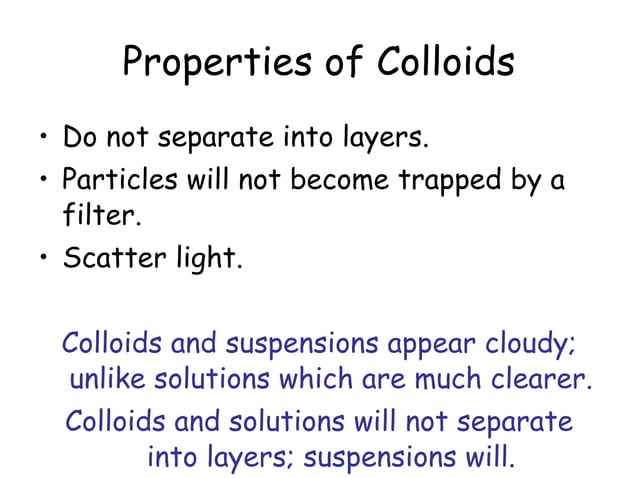 Properties of Colloids

• Do not separate into layers.
• Particles will not become trapped by a filter.
• Scatter light.

Colloids and suspensions appear cloudy; unlike solutions which are much clearer.

Colloids and solutions will not separate into layers; suspensions will.